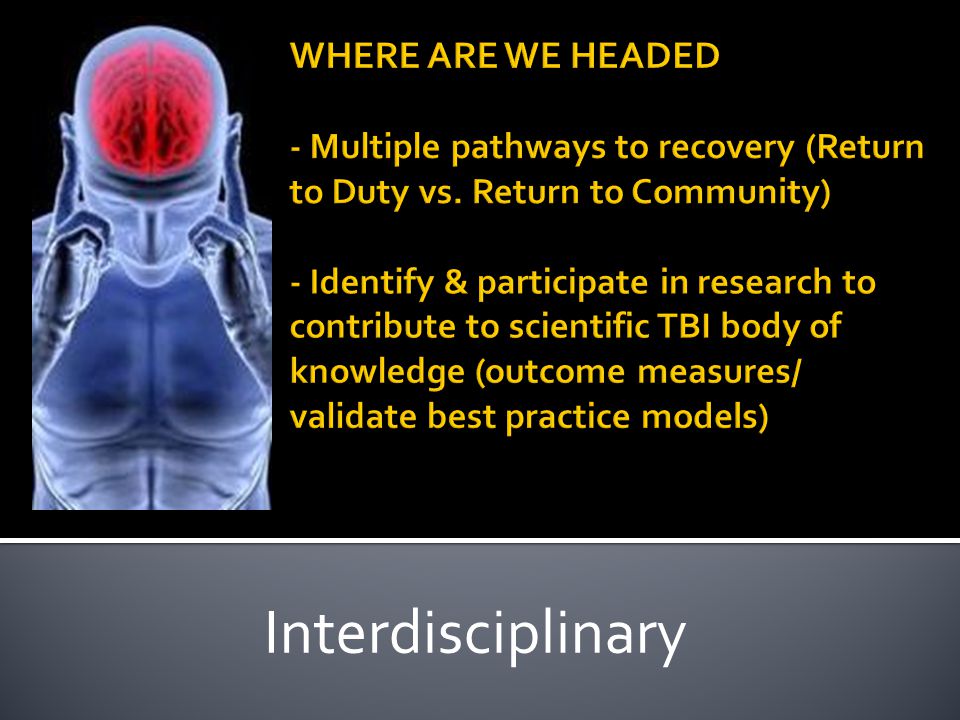 WHERE ARE WE HEADED

- Multiple pathways to recovery (Return to Duty vs. Return to Community)

- Identify & participate in research to contribute to scientific TBI body of knowledge (outcome measures/ validate best practice models)

Interdisciplinary